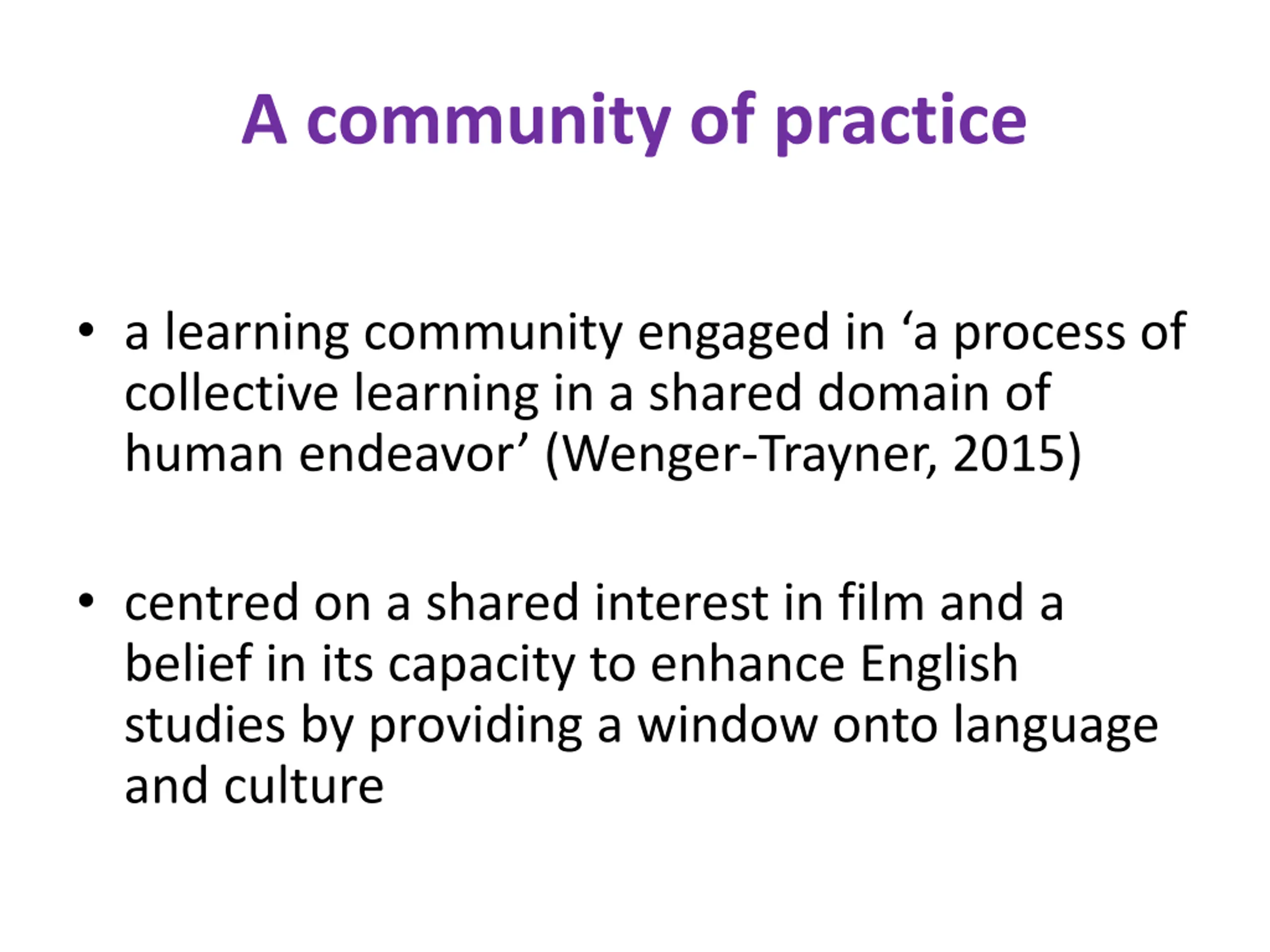 A community of practice

• a learning community engaged in ‘a process of collective learning in a shared domain of human endeavor’ (Wenger-Trayner, 2015)

• centred on a shared interest in film and a belief in its capacity to enhance English studies by providing a window onto language and culture